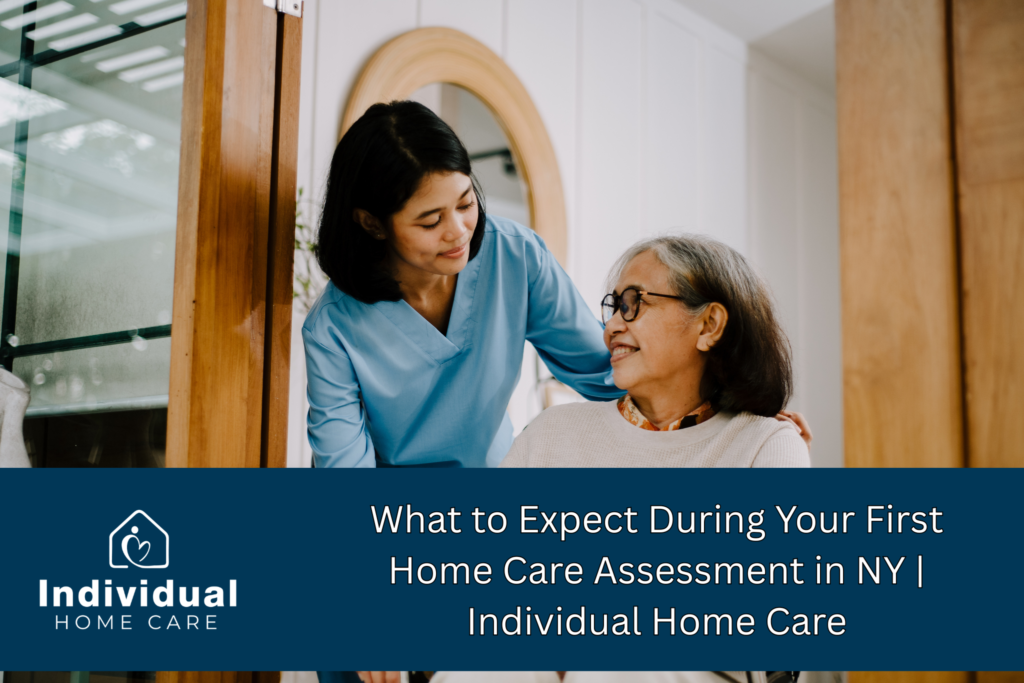 Individual
HOME CARE

What to Expect During Your First Home Care Assessment in NY | Individual Home Care